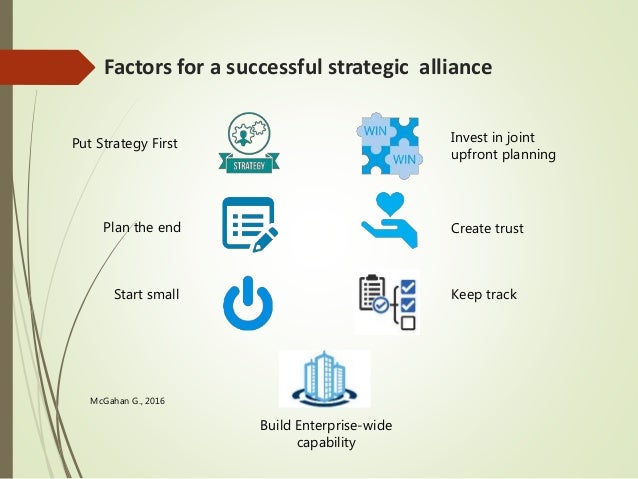 Factors for a successful strategic alliance

Put Strategy First

STRATEGY

WIN

WIN

Invest in joint upfront planning

Plan the end

Create trust

Start small

Keep track

McGahan G., 2016

Build Enterprise-wide capability